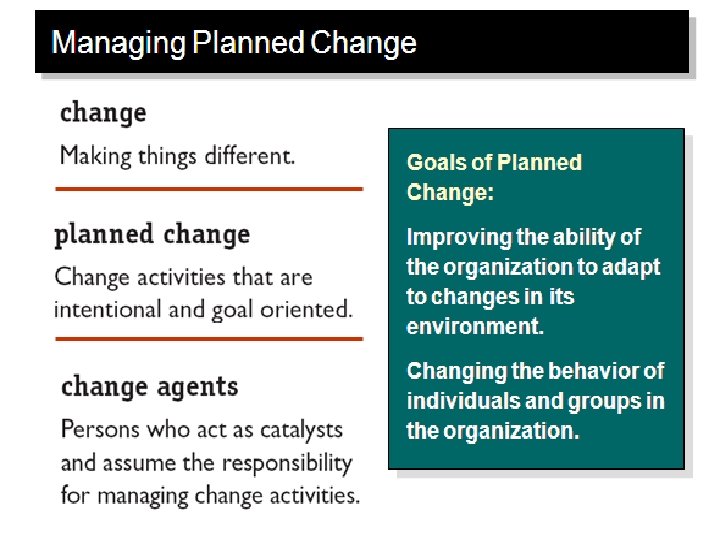 Managing Planned Change

change

Making things different.

planned change

Change activities that are intentional and goal oriented.

change agents

Persons who act as catalysts and assume the responsibility for managing change activities.

Goals of Planned Change:

Improving the ability of the organization to adapt to changes in its environment.

Changing the behavior of individuals and groups in the organization.